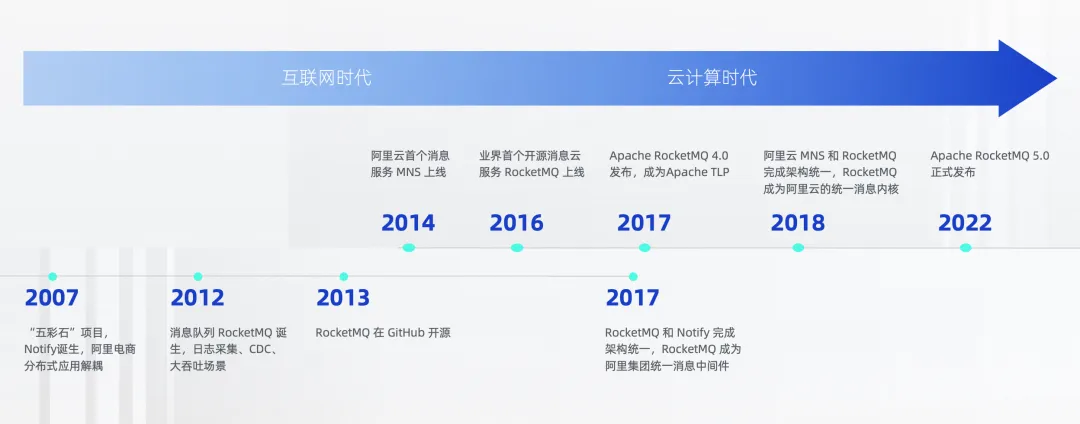 互联网时代

云计算时代

阿里云首个消息服务 MNS 上线

2014

业界首个开源消息云服务 RocketMQ 上线

2016

Apache RocketMQ 4.0 发布，成为Apache TLP

2017

阿里云 MNS 和 RocketMQ 完成架构统一，RocketMQ 成为阿里云的统一消息内核

2018

Apache RocketMQ 5.0 正式发布

2022

2007

“五彩石”项目，Notify诞生，阿里电商分布式应用解耦

2012

消息队列 RocketMQ 诞生，日志采集、CDC、大吞吐场景

2013

RocketMQ 在 GitHub 开源

2017

RocketMQ 和 Notify 完成架构统一，RocketMQ 成为阿里集团统一消息中间件